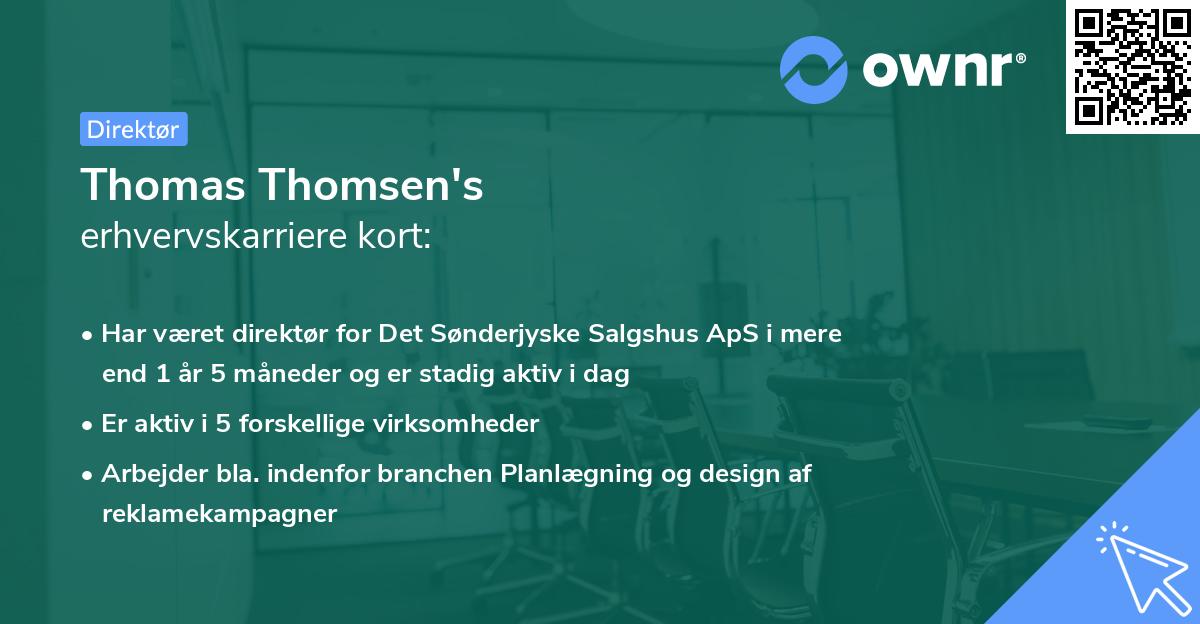 ownr®

Direktør

Thomas Thomsen's
erhvervskarriere kort:

• Har været direktør for Det Sønderjyske Salgshus ApS i mere end 1 år 5 måneder og er stadig aktiv i dag
• Er aktiv i 5 forskellige virksomheder
• Arbejder bla. indenfor branchen Planlægning og design af reklamekampagner